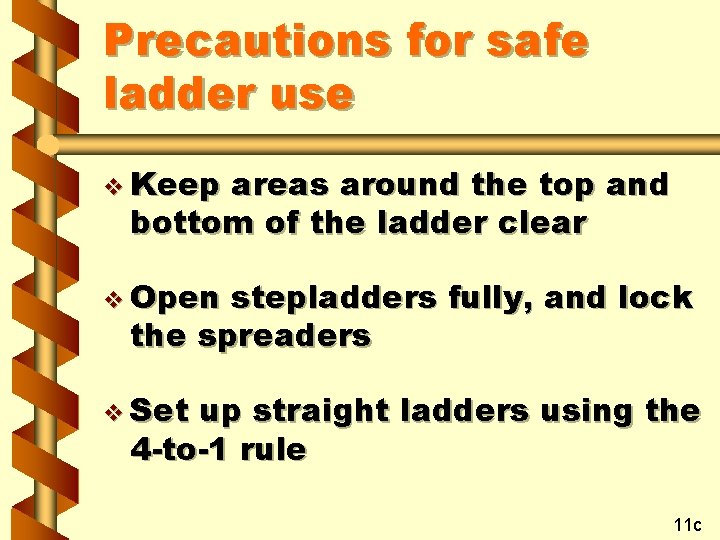 Precautions for safe ladder use

❖ Keep areas around the top and bottom of the ladder clear

❖ Open stepladders fully, and lock the spreaders

❖ Set up straight ladders using the 4-to-1 rule

11c